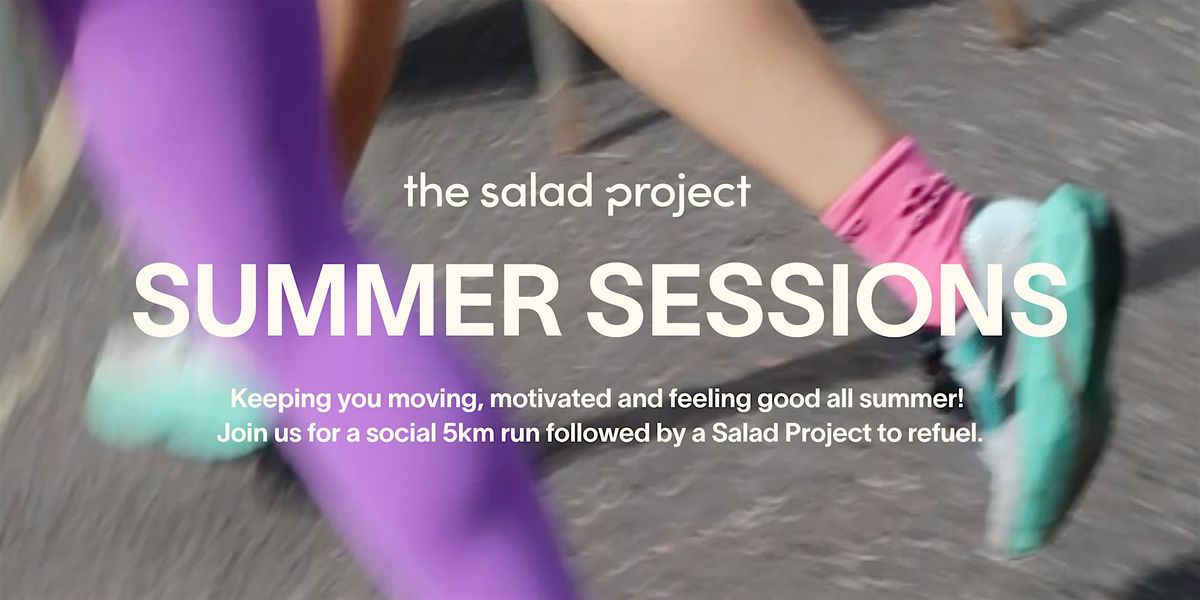 the salad project

SUMMER SESSIONS

Keeping you moving, motivated and feeling good all summer! Join us for a social 5km run followed by a Salad Project to refuel.